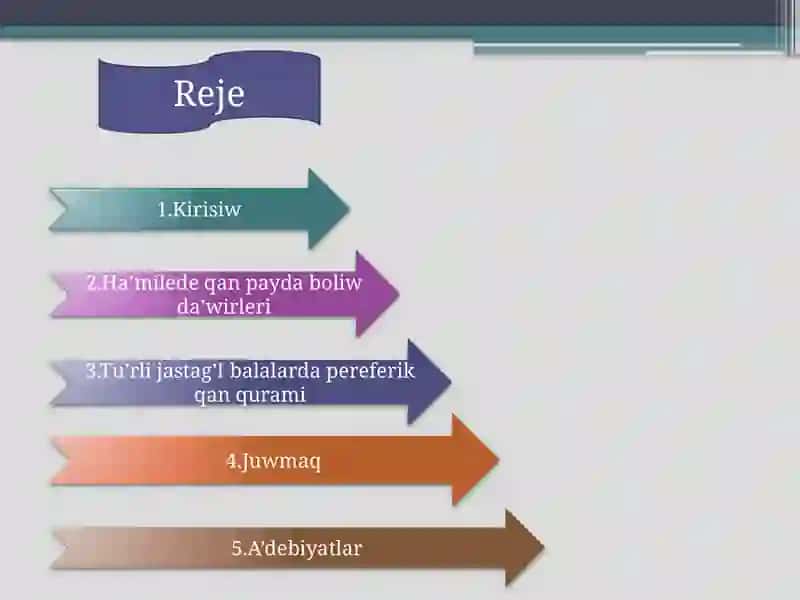 Reje

1.Kirisiw

2.Ha'milede qan payda boliw da'wirleri

3.Tu'rli jastag'I balalarda pereferik qan qurami

4.Juwmaq

5.A'debiyatlar